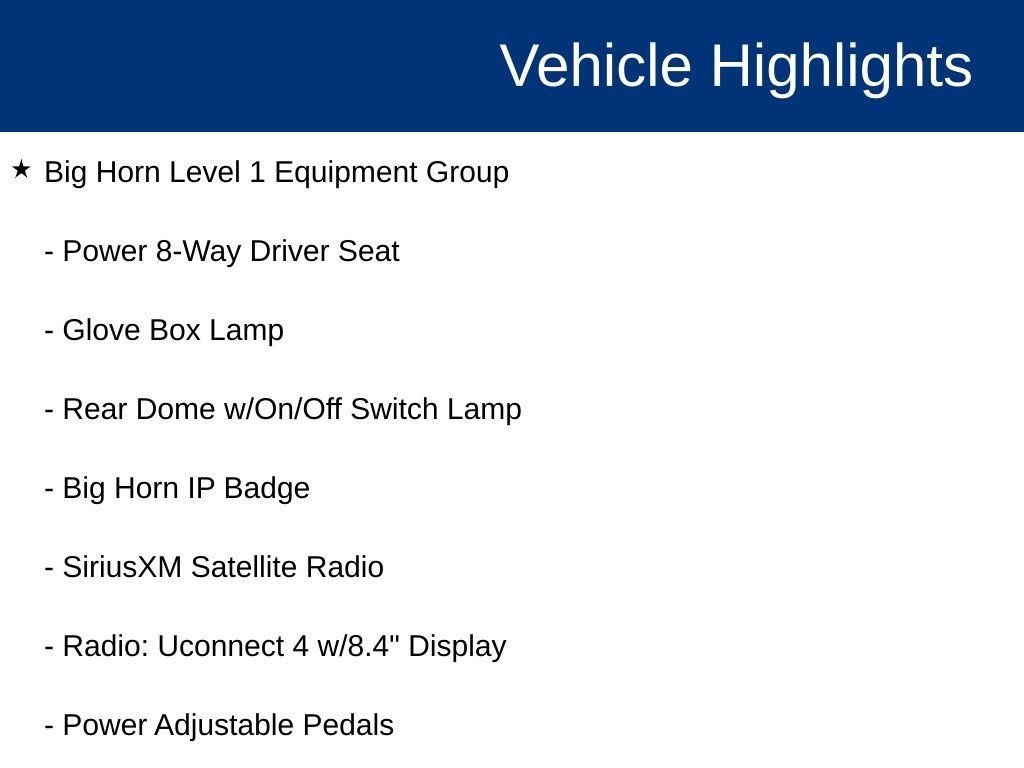 Vehicle Highlights

★ Big Horn Level 1 Equipment Group

- Power 8-Way Driver Seat

- Glove Box Lamp

- Rear Dome w/On/Off Switch Lamp

- Big Horn IP Badge

- SiriusXM Satellite Radio

- Radio: Uconnect 4 w/8.4" Display

- Power Adjustable Pedals